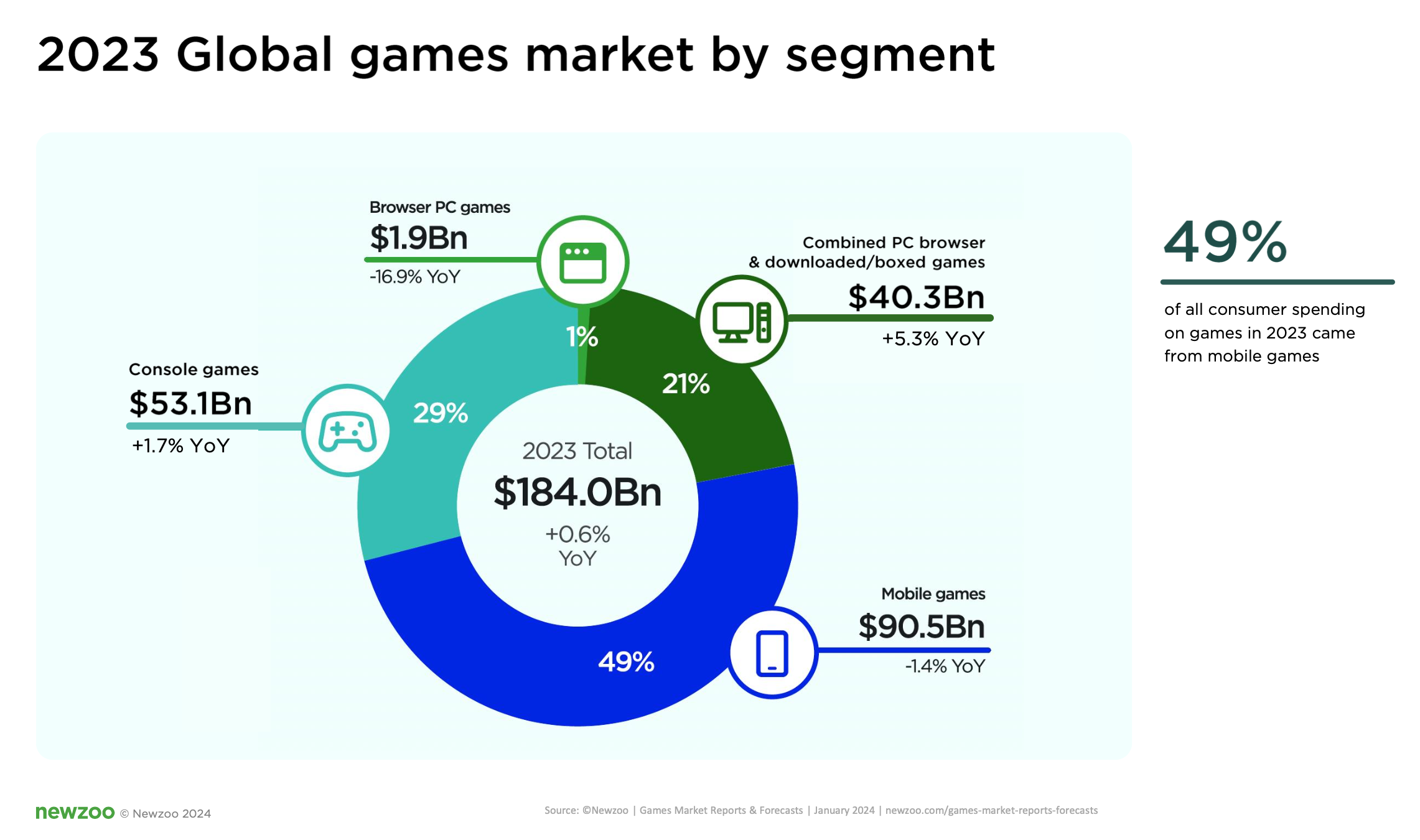 2023 Global games market by segment

Browser PC games
$1.9Bn
-16.9% YoY

Combined PC browser & downloaded/boxed games
$40.3Bn
+5.3% YoY

Console games
$53.1Bn
+1.7% YoY

1%

21%

29%

2023 Total
$184.0Bn
+0.6% YoY

49%

Mobile games
$90.5Bn
-1.4% YoY

49%

of all consumer spending on games in 2023 came from mobile games

newzoo © Newzoo 2024

Source: ©Newzoo | Games Market Reports & Forecasts | January 2024 | newzoo.com/games-market-reports-forecasts